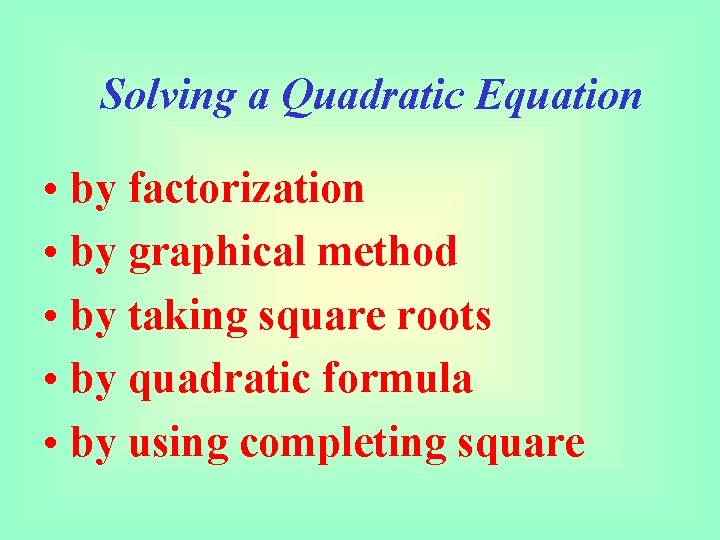 Solving a Quadratic Equation

• by factorization
• by graphical method
• by taking square roots
• by quadratic formula
• by using completing square